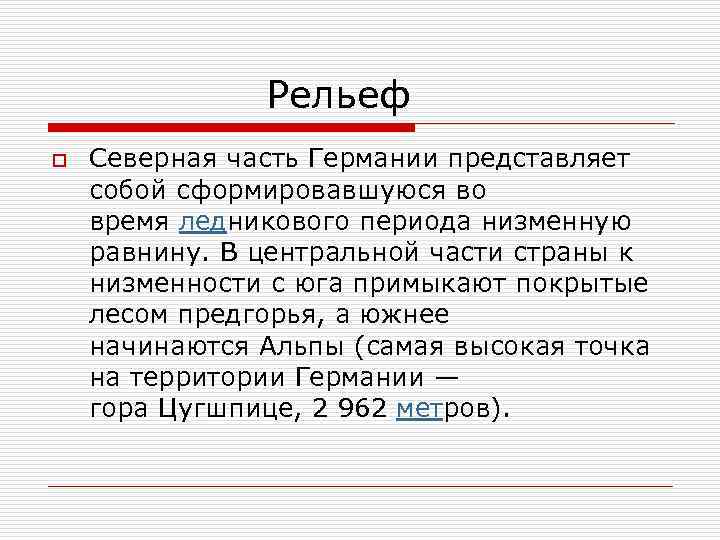 Рельеф

Северная часть Германии представляет собой сформировавшуюся во время ледникового периода низменную равнину. В центральной части страны к низменности с юга примыкают покрытые лесом предгорья, а южнее начинаются Альпы (самая высокая точка на территории Германии — гора Цугшпице, 2 962 метров).